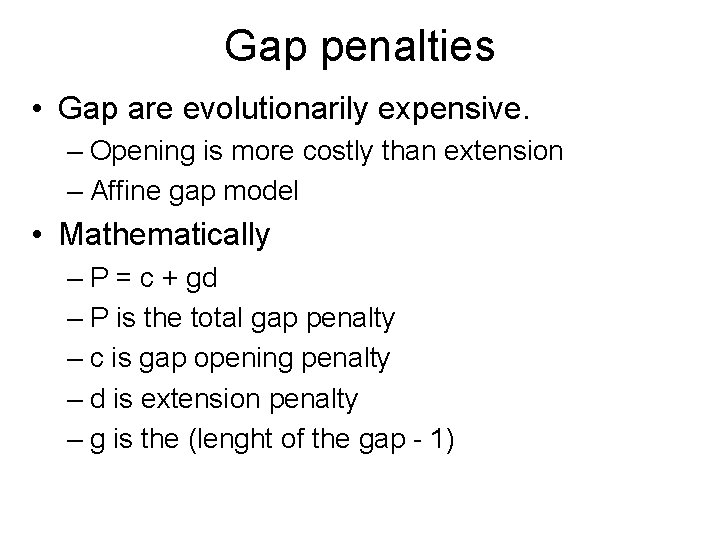 Gap penalties

• Gap are evolutionarily expensive.
– Opening is more costly than extension
– Affine gap model

• Mathematically
– $P = c + gd$
– P is the total gap penalty
– c is gap opening penalty
– d is extension penalty
– g is the (lenght of the gap - 1)